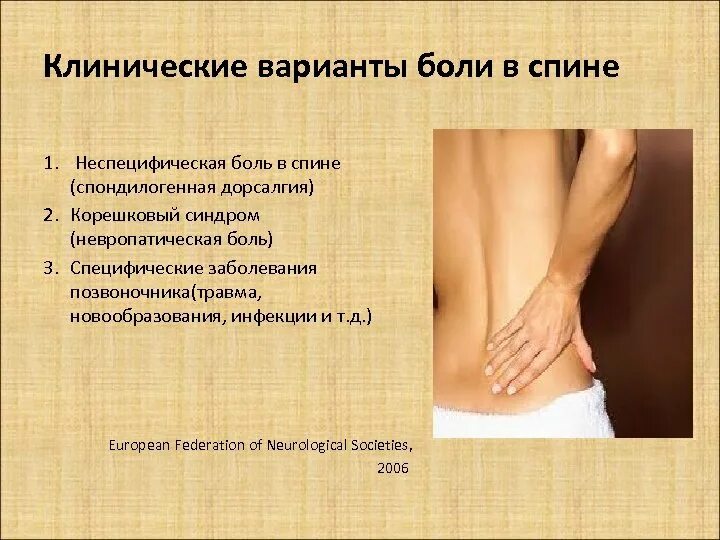 Клинические варианты боли в спине

1. Неспецифическая боль в спине (спондилогенная дорсалгия)
2. Корешковый синдром (невропатическая боль)
3. Специфические заболевания позвоночника(травма, новообразования, инфекции и т.д.)

European Federation of Neurological Societies, 2006